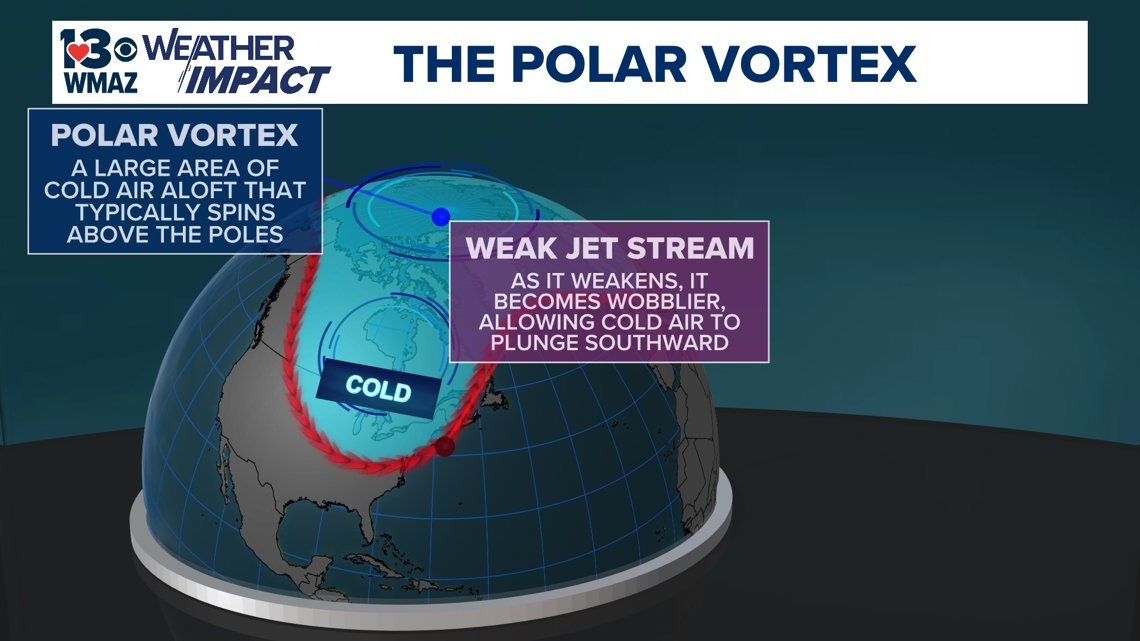 13 WMAZ WEATHER IMPACT

THE POLAR VORTEX

POLAR VORTEX
A LARGE AREA OF COLD AIR ALOFT THAT TYPICALLY SPINS ABOVE THE POLES

WEAK JET STREAM
AS IT WEAKENS, IT BECOMES WOBBLIER, ALLOWING COLD AIR TO PLUNGE SOUTHWARD

COLD